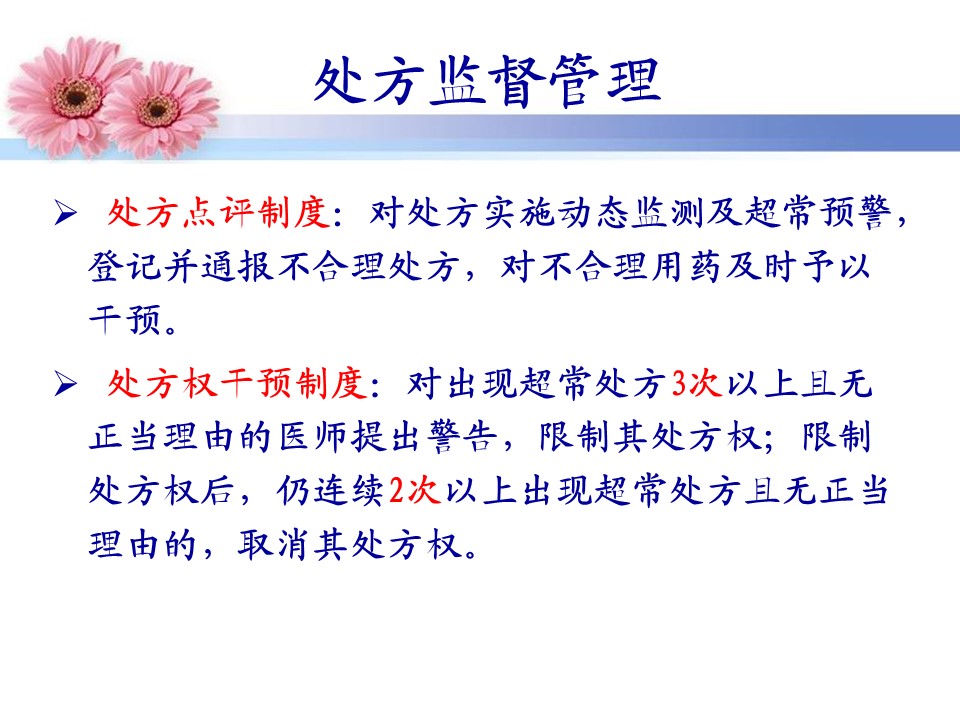 处方监督管理

➢ 处方点评制度：对处方实施动态监测及超常预警，登记并通报不合理处方，对不合理用药及时予以干预。

➢ 处方权干预制度：对出现超常处方3次以上且无正当理由的医师提出警告，限制其处方权；限制处方权后，仍连续2次以上出现超常处方且无正当理由的，取消其处方权。